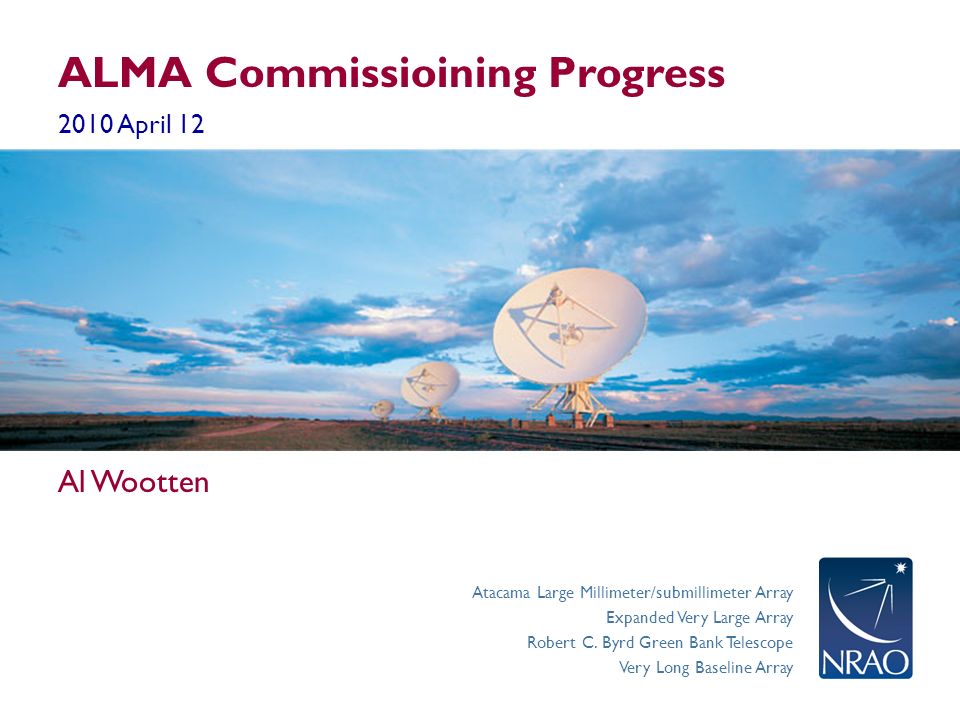 ALMA Commissioining Progress

2010 April 12

Al Wootten

Atacama Large Millimeter/submillimeter Array
Expanded Very Large Array
Robert C. Byrd Green Bank Telescope
Very Long Baseline Array

NRAO